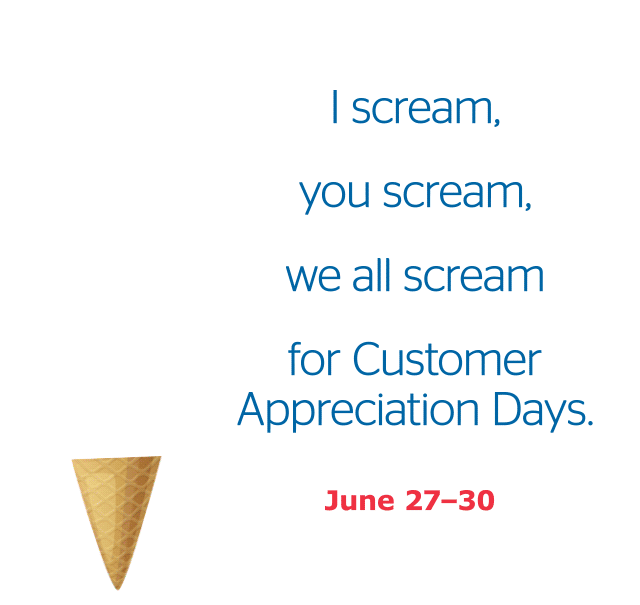 I scream,

you scream,

we all scream

for Customer Appreciation Days.

June 27–30